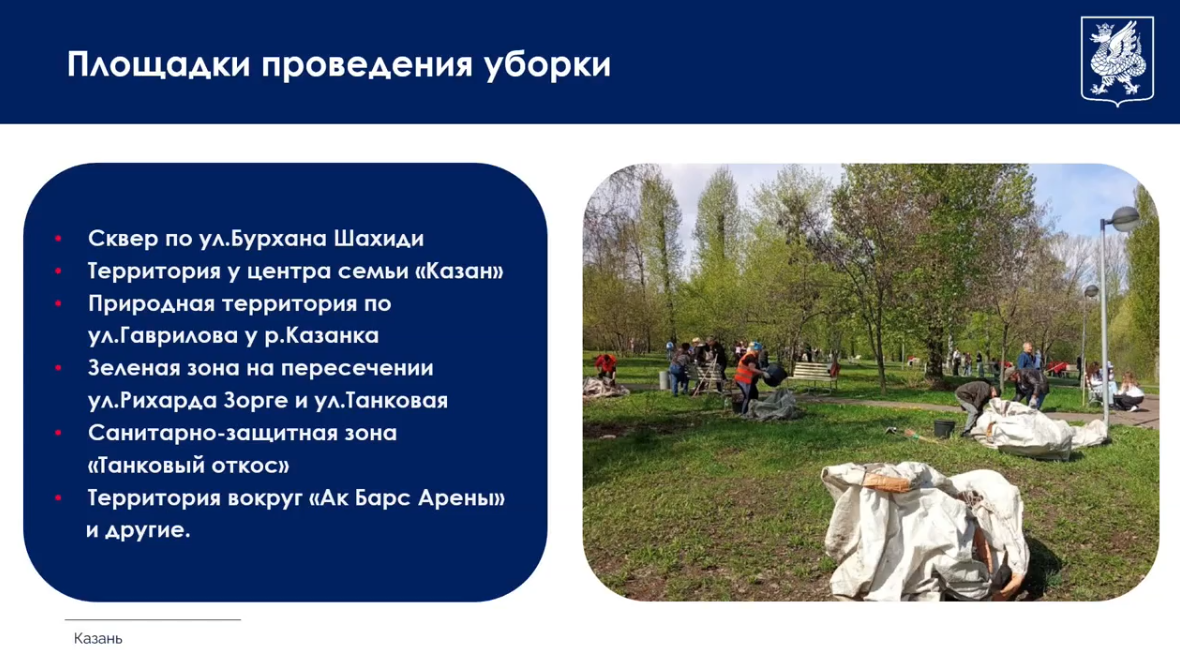 Площадки проведения уборки

• Сквер по ул.Бурхана Шахиди
• Территория у центра семьи «Казан»
• Природная территория по ул.Гаврилова у р.Казанка
• Зеленая зона на пересечении ул.Рихарда Зорге и ул.Танковая
• Санитарно-защитная зона «Танковый откос»
• Территория вокруг «Ак Барс Арены» и другие.

Казань